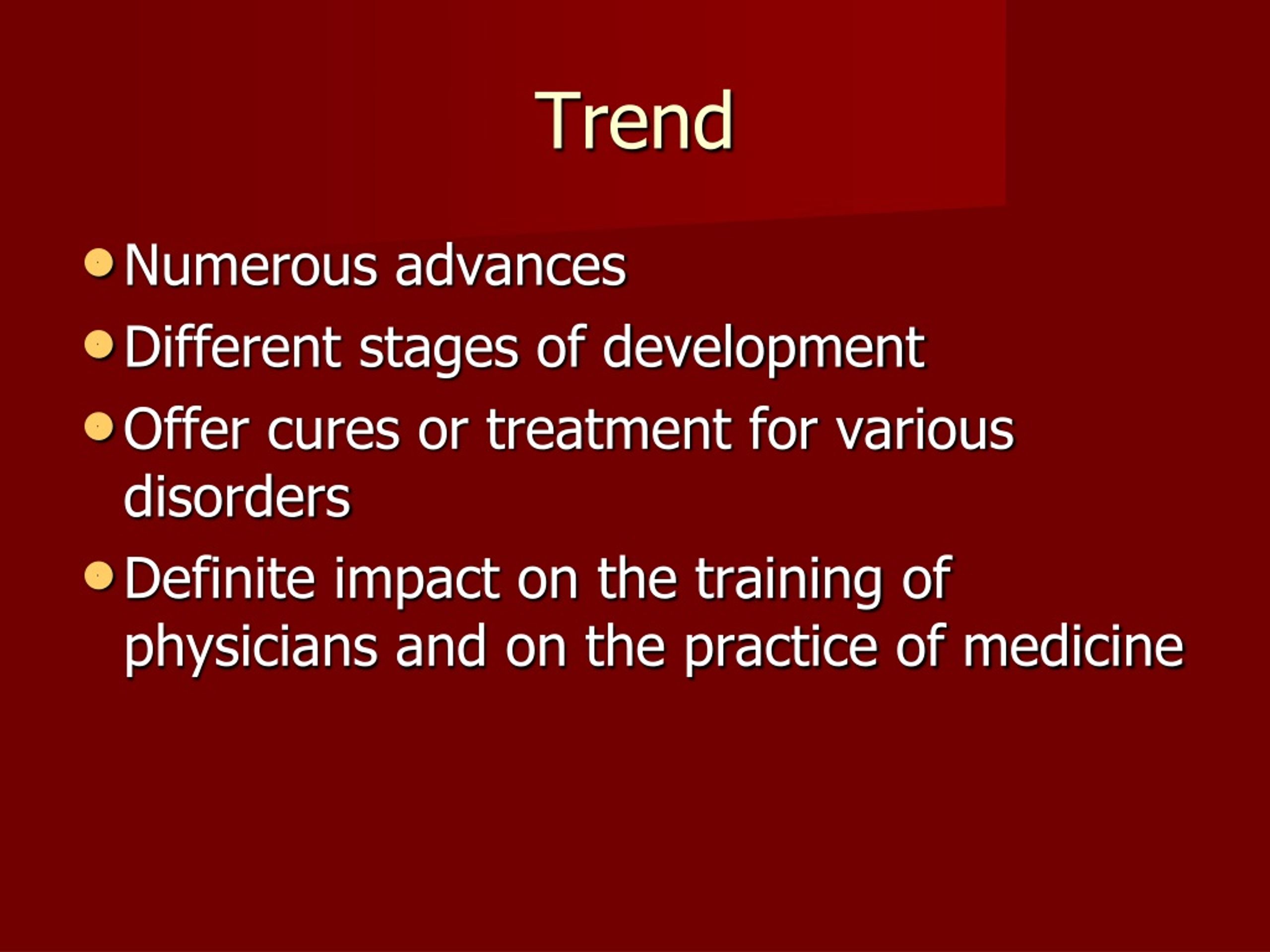 Trend

- Numerous advances
- Different stages of development
- Offer cures or treatment for various disorders
- Definite impact on the training of physicians and on the practice of medicine